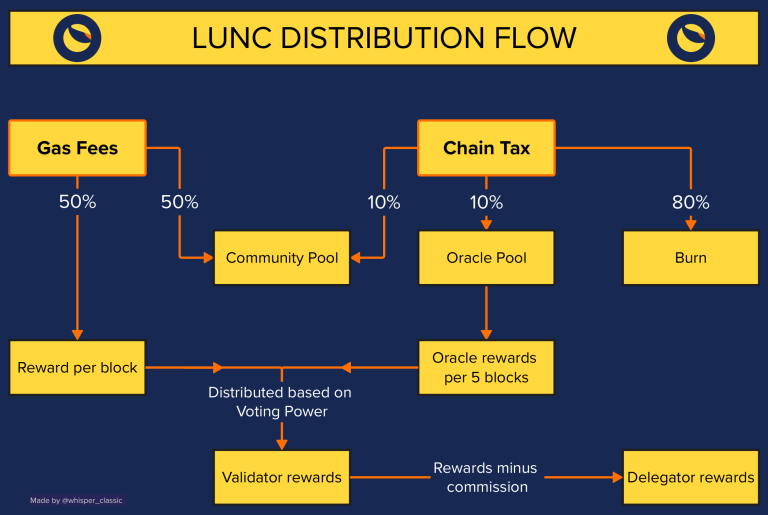 LUNC DISTRIBUTION FLOW

Gas Fees

Chain Tax

50%

50%

10%

10%

80%

Community Pool

Oracle Pool

Burn

Reward per block

Oracle rewards per 5 blocks

Distributed based on Voting Power

Validator rewards

Rewards minus commission

Delegator rewards

Made by @whisper_classic